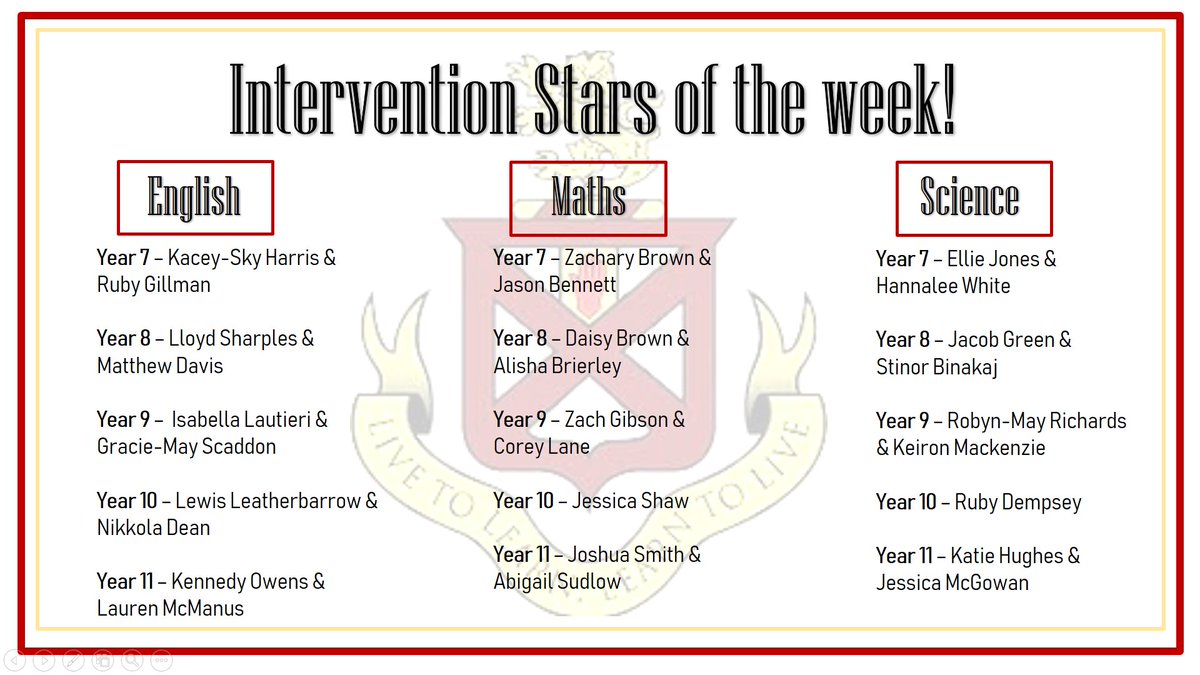 Intervention Stars of the week!

English

Year 7 – Kacey-Sky Harris & Ruby Gillman

Year 8 – Lloyd Sharples & Matthew Davis

Year 9 – Isabella Lautieri & Gracie-May Scaddon

Year 10 – Lewis Leatherbarrow & Nikkola Dean

Year 11 – Kennedy Owens & Lauren McManus

Maths

Year 7 – Zachary Brown & Jason Bennett

Year 8 – Daisy Brown & Alisha Brierley

Year 9 – Zach Gibson & Corey Lane

Year 10 – Jessica Shaw

Year 11 – Joshua Smith & Abigail Sudlow

Science

Year 7 – Ellie Jones & Hannalee White

Year 8 – Jacob Green & Stinor Binakaj

Year 9 – Robyn-May Richards & Keiron Mackenzie

Year 10 – Ruby Dempsey

Year 11 – Katie Hughes & Jessica McGowan

LIVE TO LEARN LEARN TO LIVE